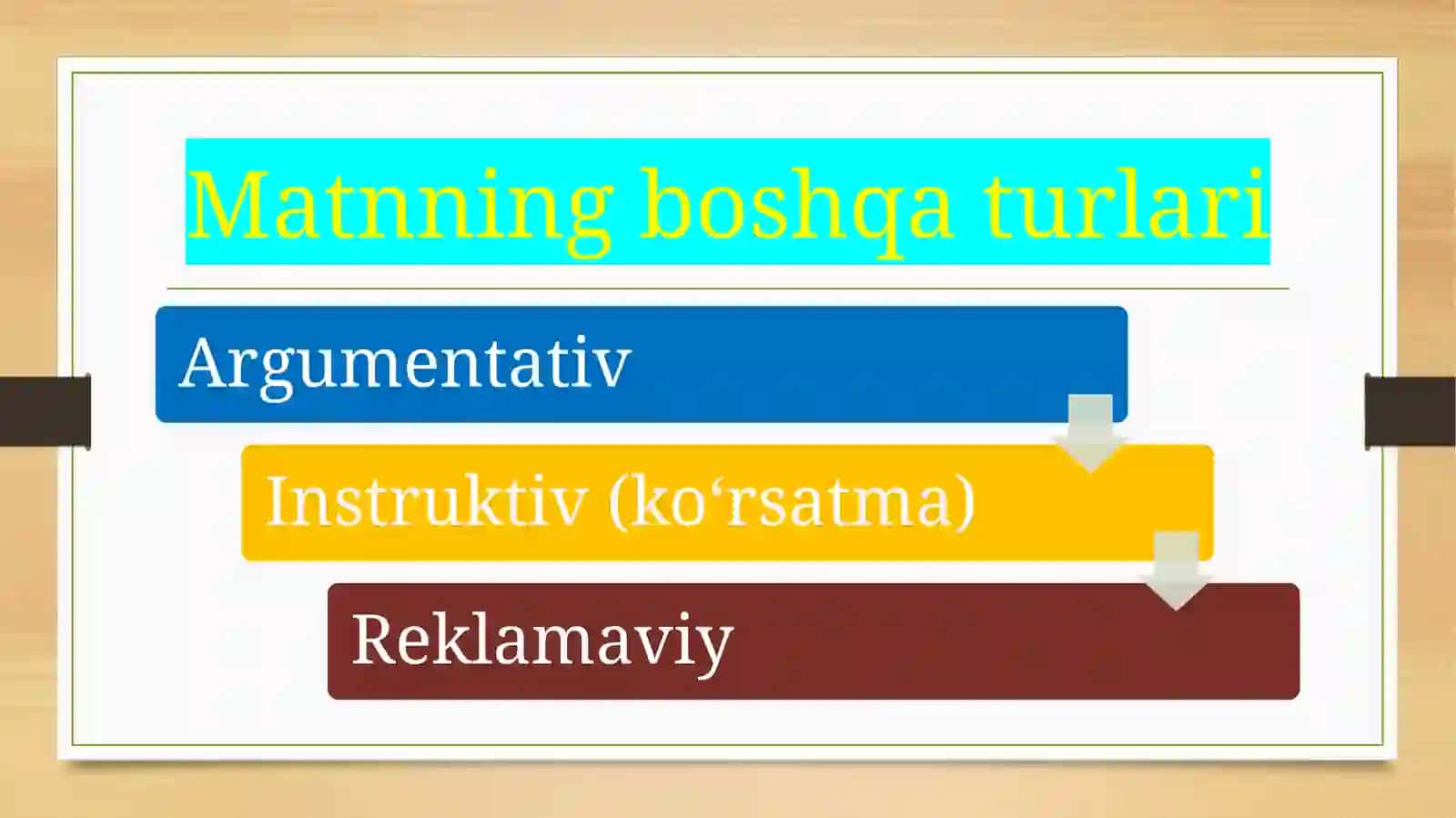 Matnning boshqa turlari

Argumentativ

Instruktiv (ko‘rsatma)

Reklamaviy